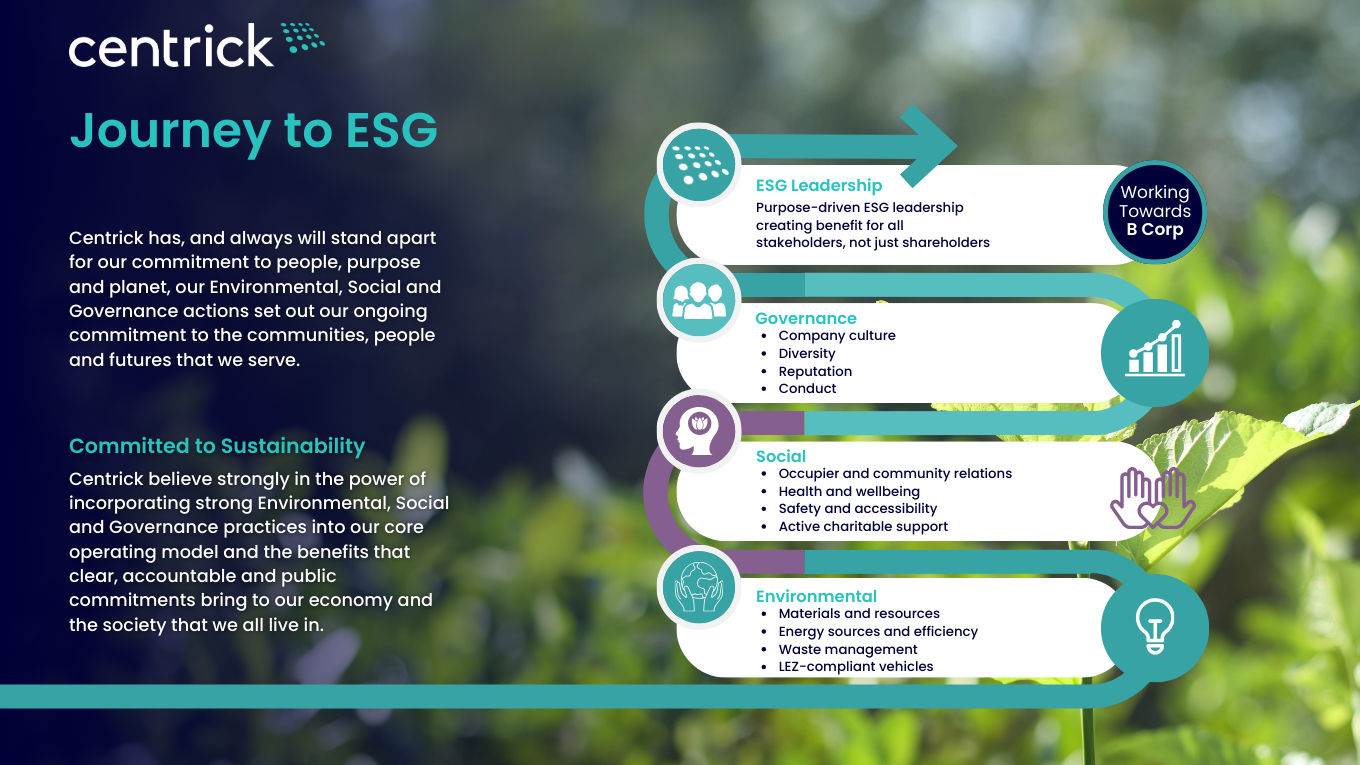 centrick

Journey to ESG

Centrick has, and always will stand apart for our commitment to people, purpose and planet, our Environmental, Social and Governance actions set out our ongoing commitment to the communities, people and futures that we serve.

Committed to Sustainability

Centrick believe strongly in the power of incorporating strong Environmental, Social and Governance practices into our core operating model and the benefits that clear, accountable and public commitments bring to our economy and the society that we all live in.

ESG Leadership
Purpose-driven ESG leadership creating benefit for all stakeholders, not just shareholders

Working Towards B Corp

Governance
- Company culture
- Diversity
- Reputation
- Conduct

Social
- Occupier and community relations
- Health and wellbeing
- Safety and accessibility
- Active charitable support

Environmental
- Materials and resources
- Energy sources and efficiency
- Waste management
- LEZ-compliant vehicles